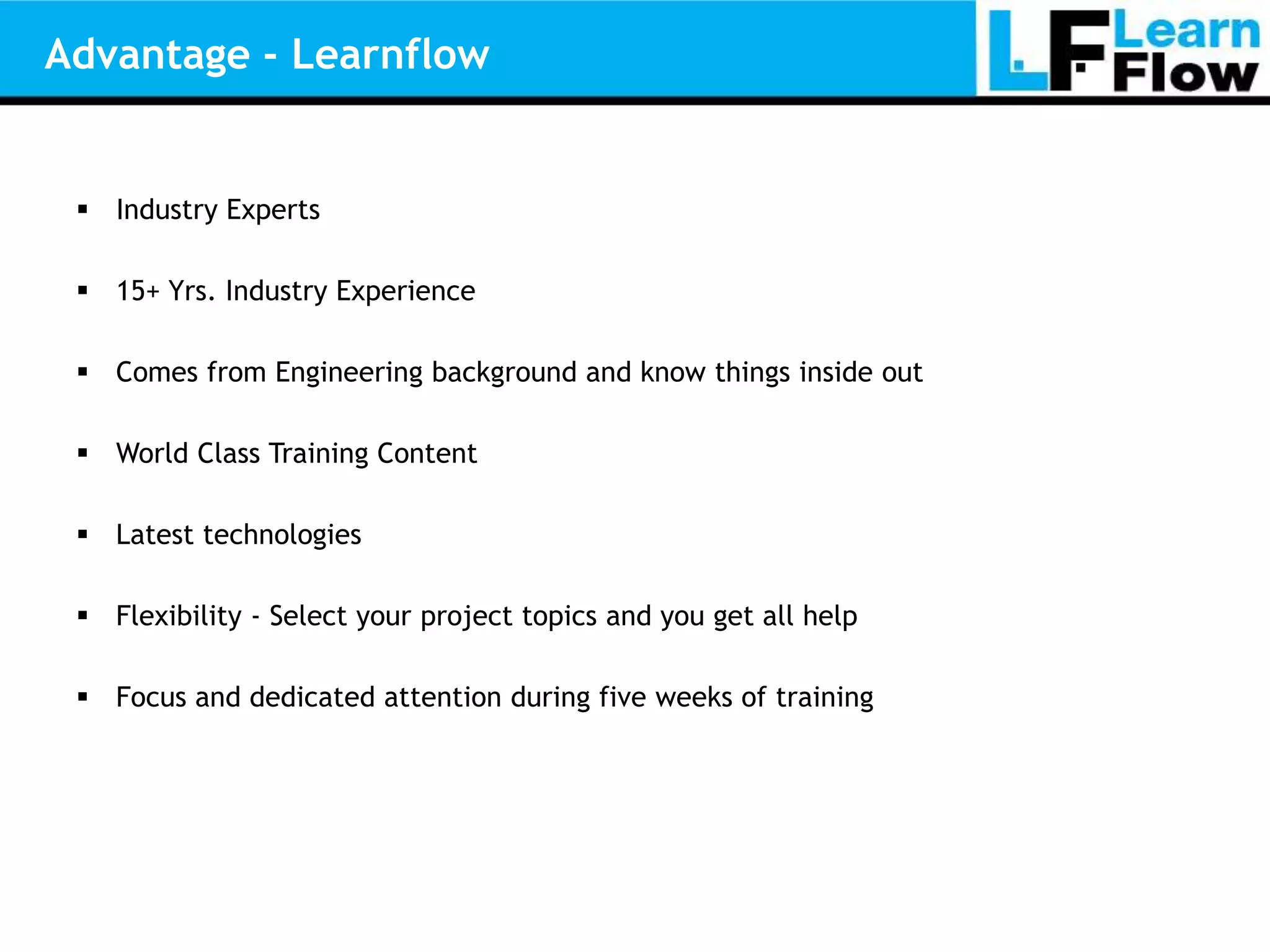 Advantage - Learnflow

LF Learn Flow

▪ Industry Experts

▪ 15+ Yrs. Industry Experience

▪ Comes from Engineering background and know things inside out

▪ World Class Training Content

▪ Latest technologies

▪ Flexibility - Select your project topics and you get all help

▪ Focus and dedicated attention during five weeks of training